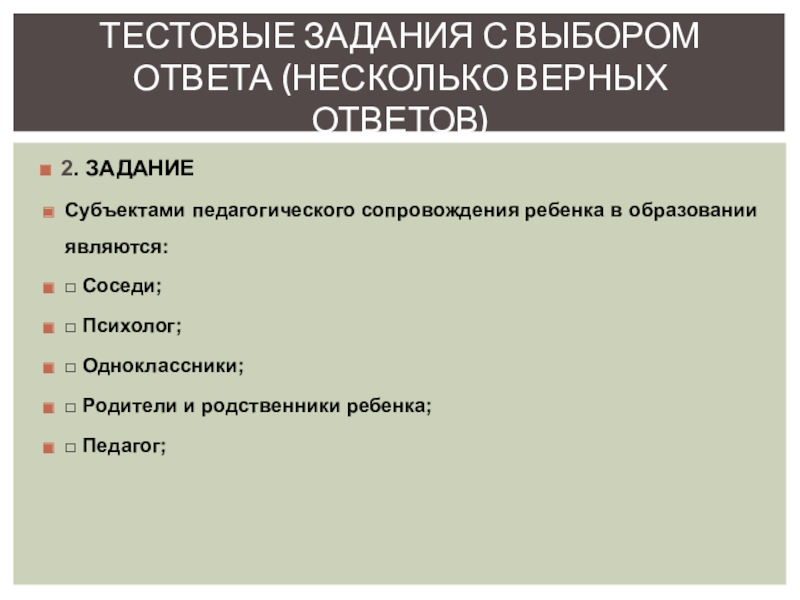 ТЕСТОВЫЕ ЗАДАНИЯ С ВЫБОРОМ ОТВЕТА (НЕСКОЛЬКО ВЕРНЫХ ОТВЕТОВ)

2. ЗАДАНИЕ

Субъектами педагогического сопровождения ребенка в образовании являются:

□ Соседи;

□ Психолог;

□ Одноклассники;

□ Родители и родственники ребенка;

□ Педагог;